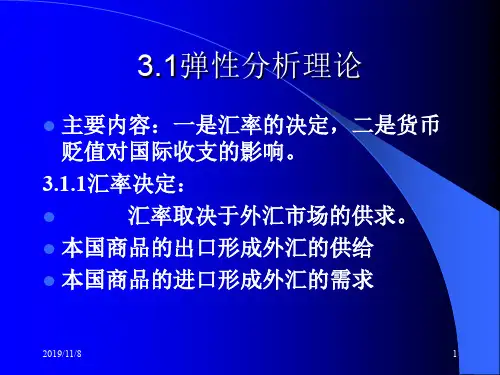 3.1弹性分析理论

主要内容：一是汇率的决定，二是货币贬值对国际收支的影响。

3.1.1汇率决定：

汇率取决于外汇市场的供求。

本国商品的出口形成外汇的供给

本国商品的进口形成外汇的需求

2019/11/8

1